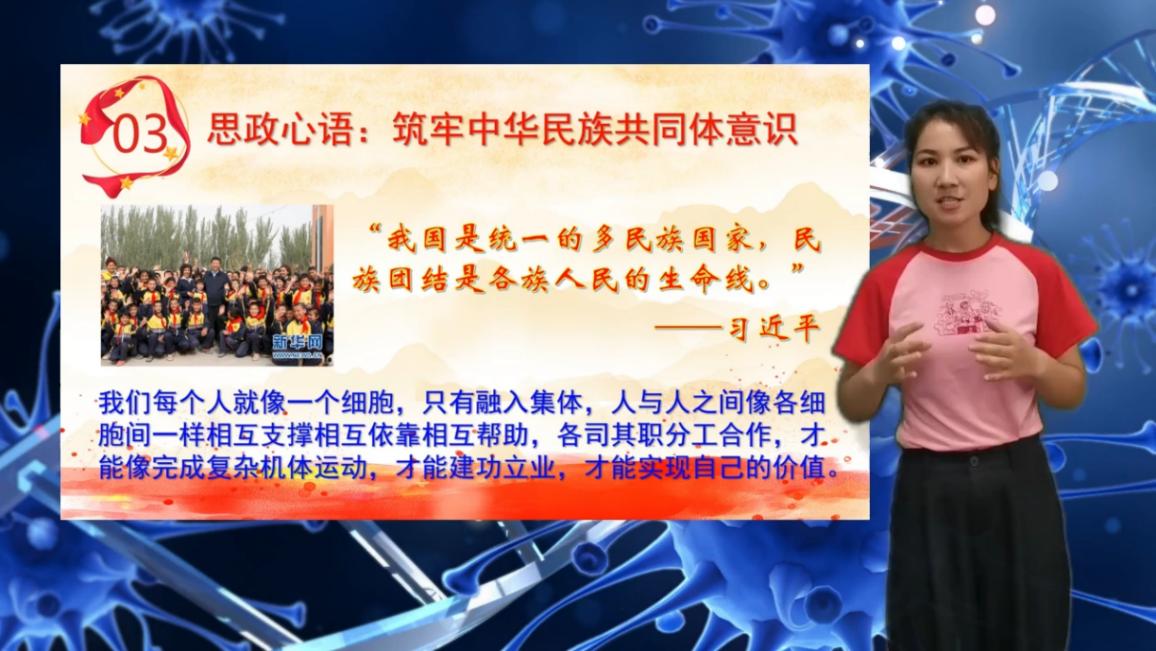 03 思政心语：筑牢中华民族共同体意识

新华网

“我国是统一的多民族国家，民族团结是各族人民的生命线。”

——习近平

我们每个人就像一个细胞，只有融入集体，人与人之间像各细胞间一样相互支撑相互依靠相互帮助，各司其职分工合作，才能像完成复杂机体运动，才能建功立业，才能实现自己的价值。